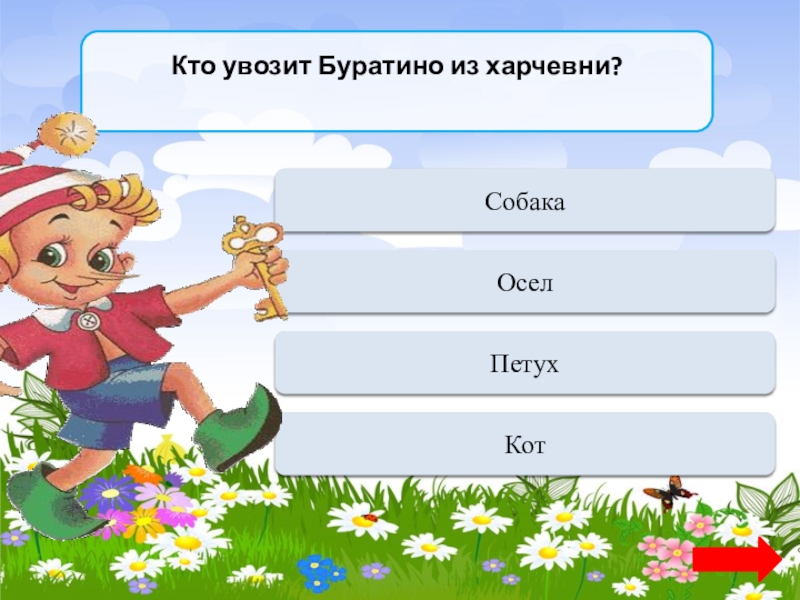 Кто увозит Буратино из харчевни?

Собака

Осел

Петух

Кот